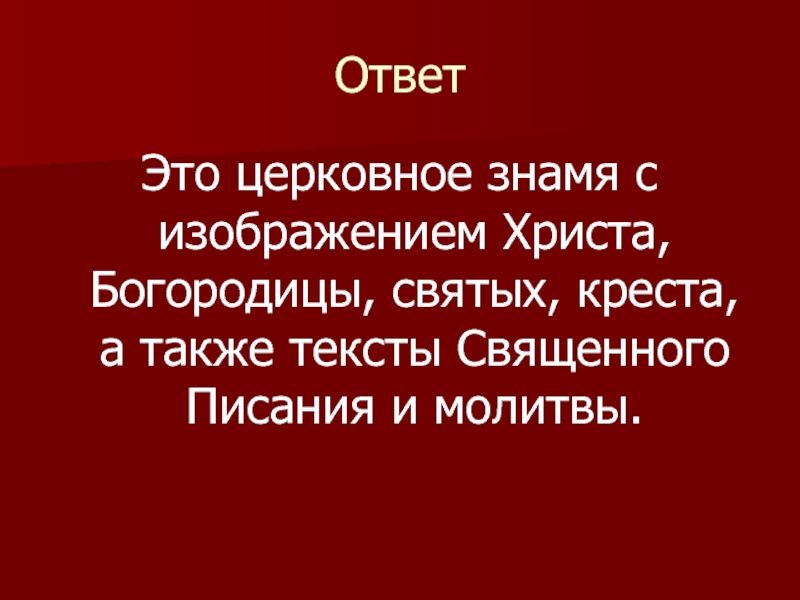 Ответ

Это церковное знамя с изображением Христа, Богородицы, святых, креста, а также тексты Священного Писания и молитвы.